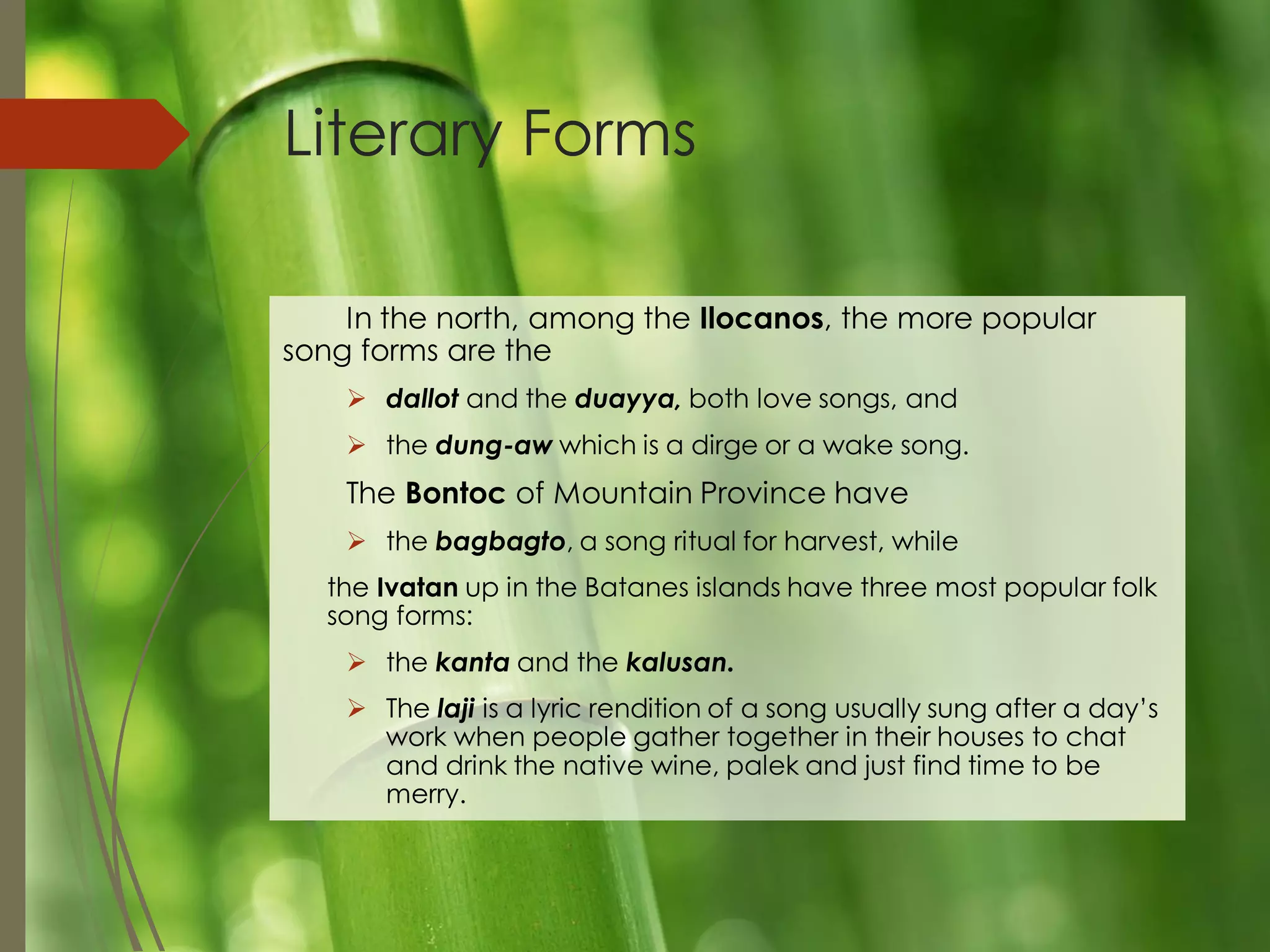 Literary Forms

In the north, among the Ilocanos, the more popular song forms are the

➢ dallot and the duayya, both love songs, and

➢ the dung-aw which is a dirge or a wake song.

The Bontoc of Mountain Province have

➢ the bagbagto, a song ritual for harvest, while

the Ivatan up in the Batanes islands have three most popular folk song forms:

➢ the kanta and the kalusan.

➢ The laji is a lyric rendition of a song usually sung after a day's work when people gather together in their houses to chat and drink the native wine, palek and just find time to be merry.